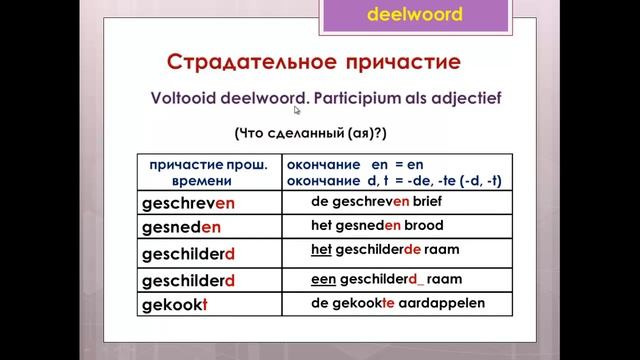 deelwoord

Страдательное причастие

Voltooid deelwoord. Participium als adjectief

(Что сделанный (ая)?)

| причастие прош. времени | окончание en = en окончание d, t = -de, -te (-d, -t) |
|---|---|
| geschreven | de geschreven brief |
| gesneden | het gesneden brood |
| geschilderd | het geschilderde raam |
| geschilderd | een geschilderd_ raam |
| gekookt | de gekookte aardappelen |